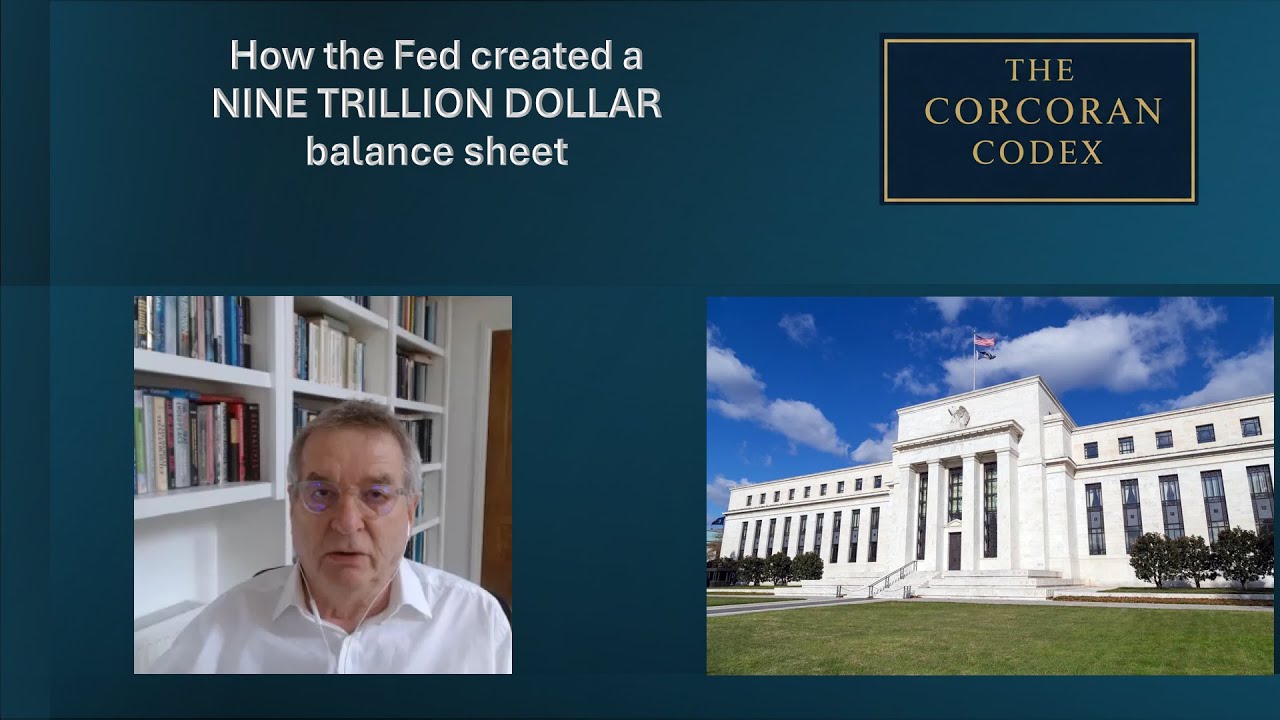 How the Fed created a
NINE TRILLION DOLLAR
balance sheet

THE
CORCORAN
CODEX